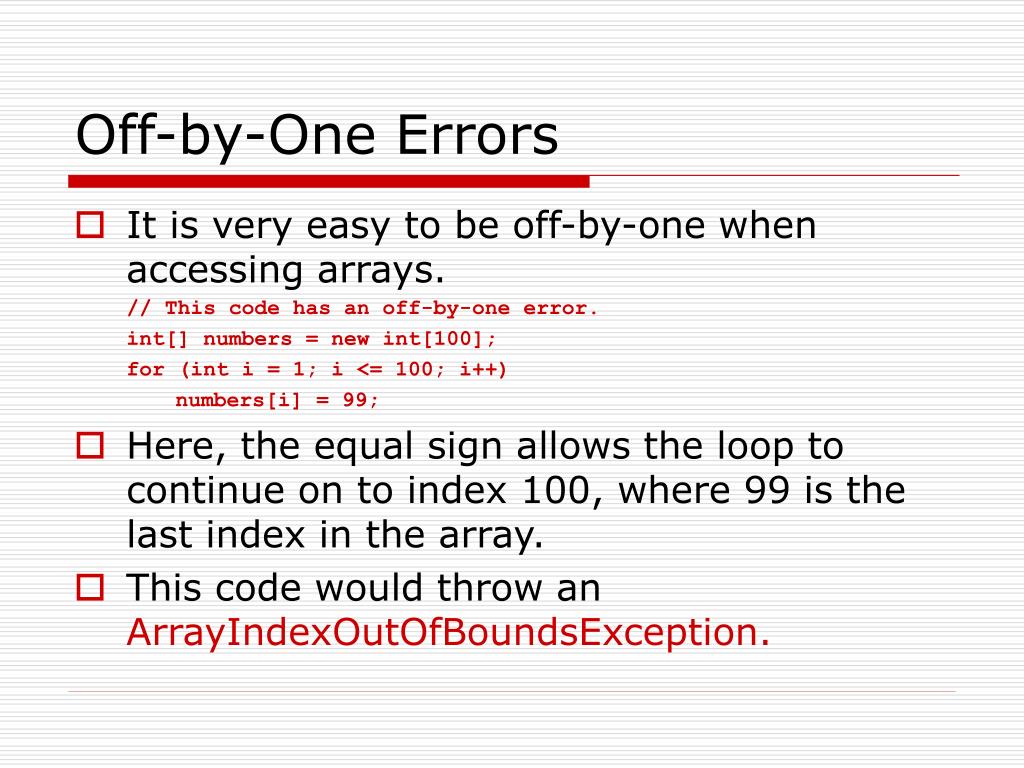 Off-by-One Errors

It is very easy to be off-by-one when accessing arrays.

// This code has an off-by-one error.
int[] numbers = new int[100];
for (int i = 1; i <= 100; i++)
    numbers[i] = 99;

Here, the equal sign allows the loop to continue on to index 100, where 99 is the last index in the array.

This code would throw an ArrayIndexOutOfBoundsException.